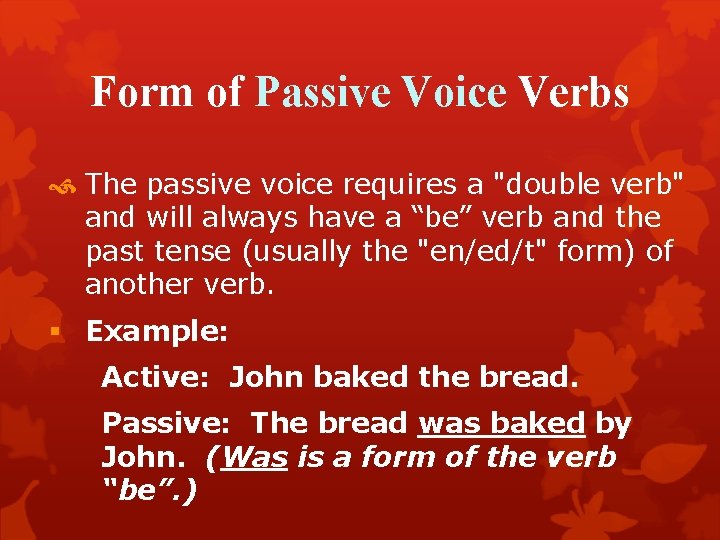 Form of Passive Voice Verbs

The passive voice requires a "double verb" and will always have a “be” verb and the past tense (usually the "en/ed/t" form) of another verb.

Example:

Active: John baked the bread.

Passive: The bread was baked by John. (Was is a form of the verb “be”.)